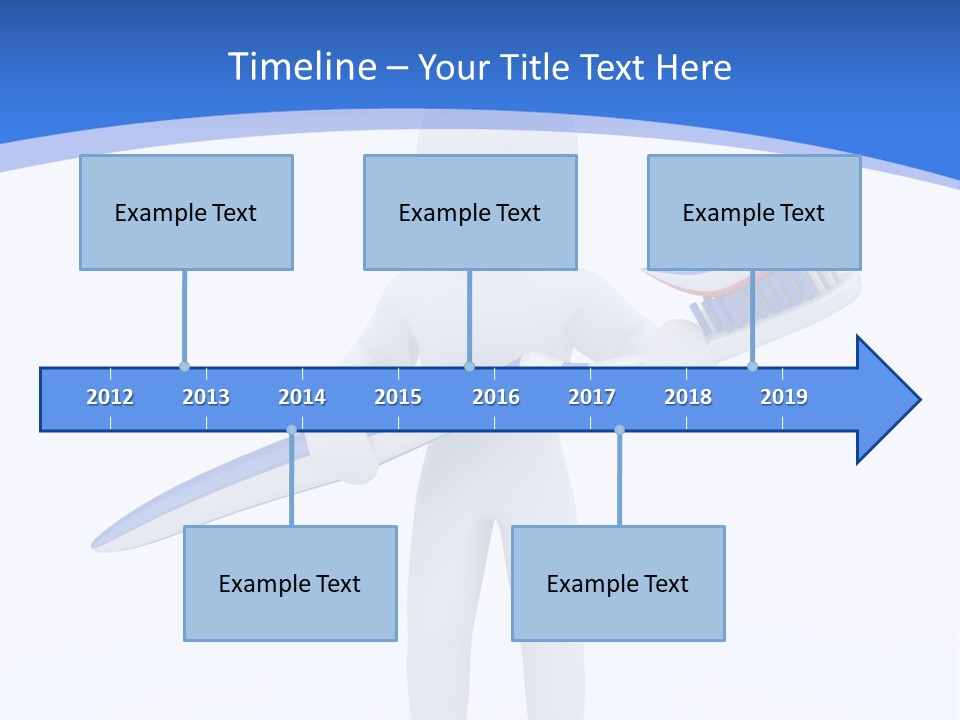 Timeline – Your Title Text Here

Example Text

Example Text

Example Text

2012 2013 2014 2015 2016 2017 2018 2019

Example Text

Example Text